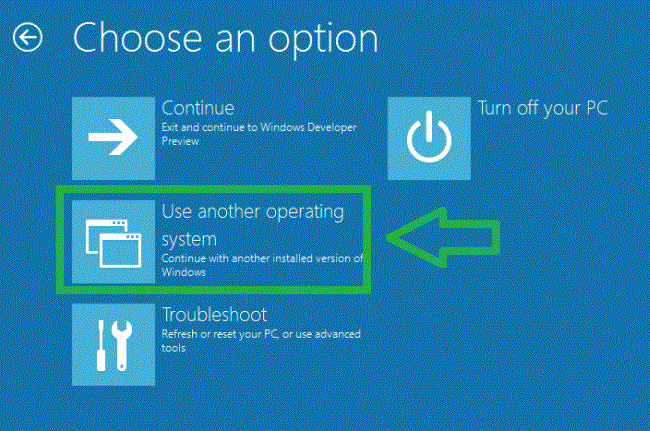 Choose an option

Continue
Exit and continue to Windows Developer Preview

Turn off your PC

Use another operating system
Continue with another installed version of Windows

Troubleshoot
Refresh or reset your PC, or use advanced tools